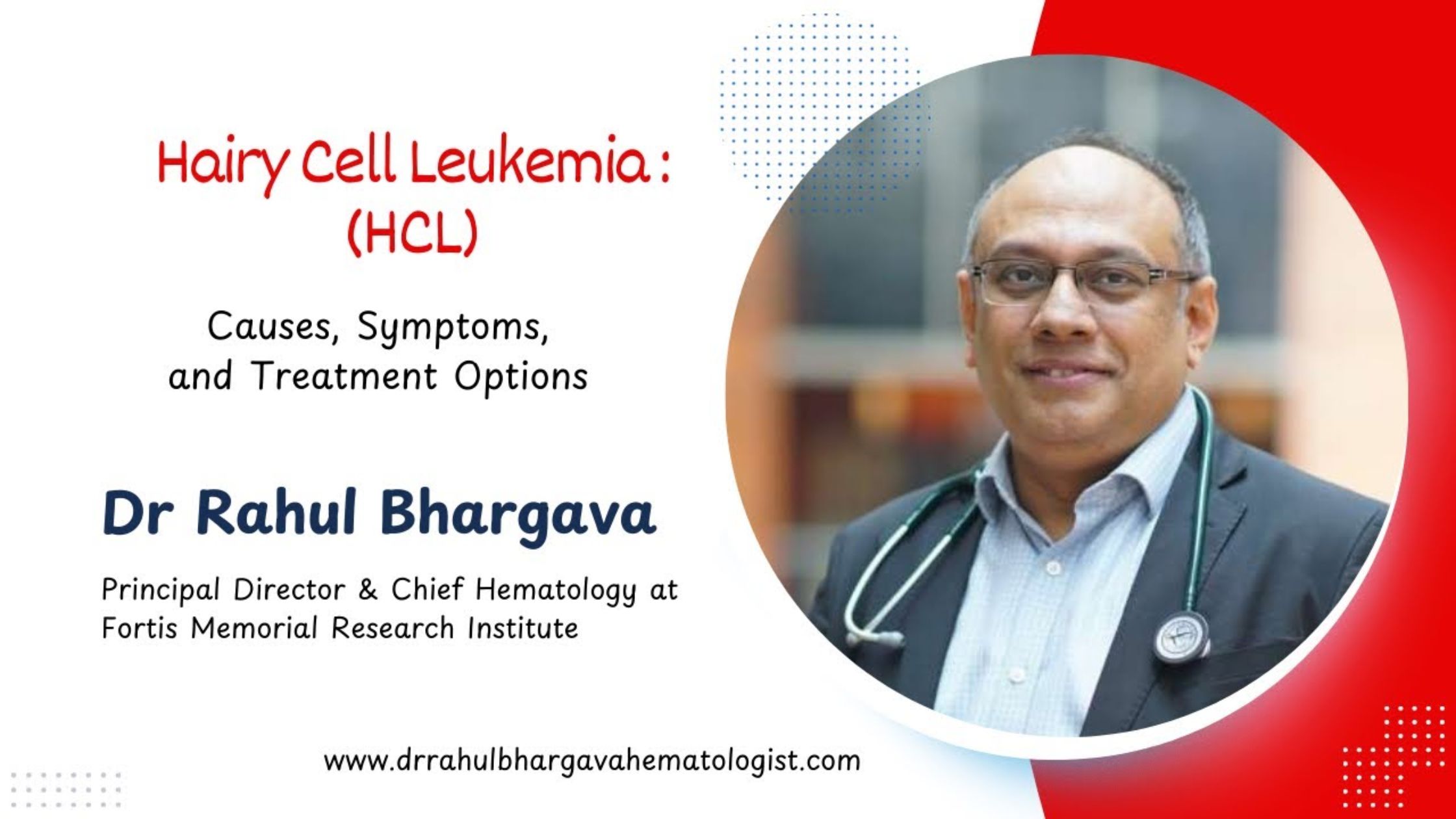 Hairy Cell Leukemia :
(HCL)

Causes, Symptoms, and Treatment Options

Dr Rahul Bhargava

Principal Director & Chief Hematology at Fortis Memorial Research Institute

www.drrahulbhargavahematologist.com